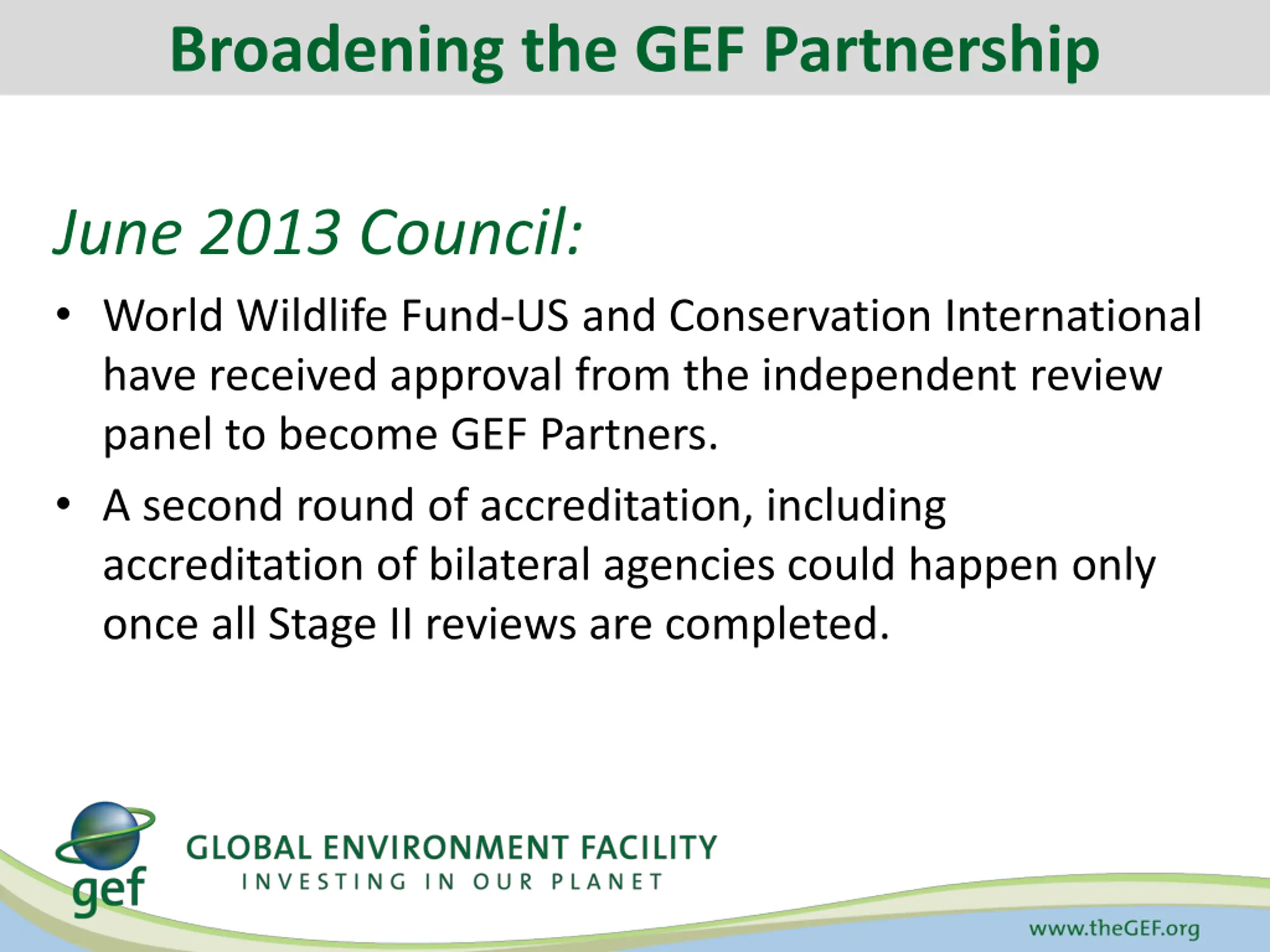 Broadening the GEF Partnership

June 2013 Council:

• World Wildlife Fund-US and Conservation International have received approval from the independent review panel to become GEF Partners.

• A second round of accreditation, including accreditation of bilateral agencies could happen only once all Stage II reviews are completed.

gef

GLOBAL ENVIRONMENT FACILITY
INVESTING IN OUR PLANET

www.theGEF.org